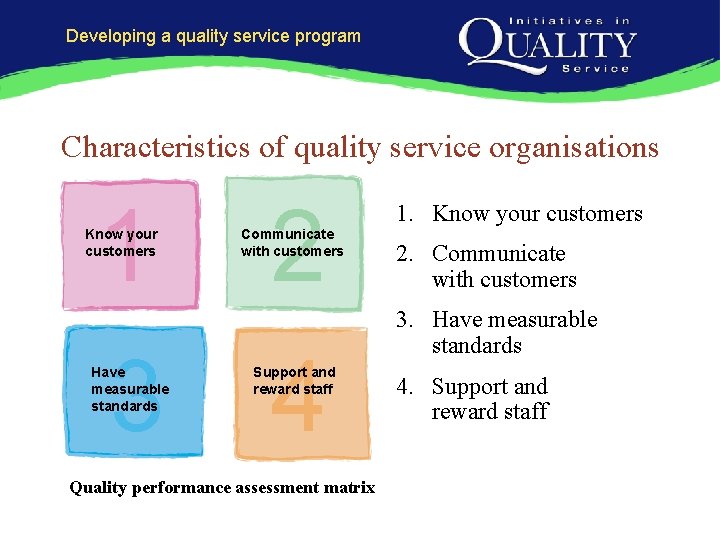 Developing a quality service program

Initiatives in QUALITY Service

Characteristics of quality service organisations

1
Know your customers

2
Communicate with customers

3
Have measurable standards

4
Support and reward staff

Quality performance assessment matrix

1. Know your customers
2. Communicate with customers
3. Have measurable standards
4. Support and reward staff